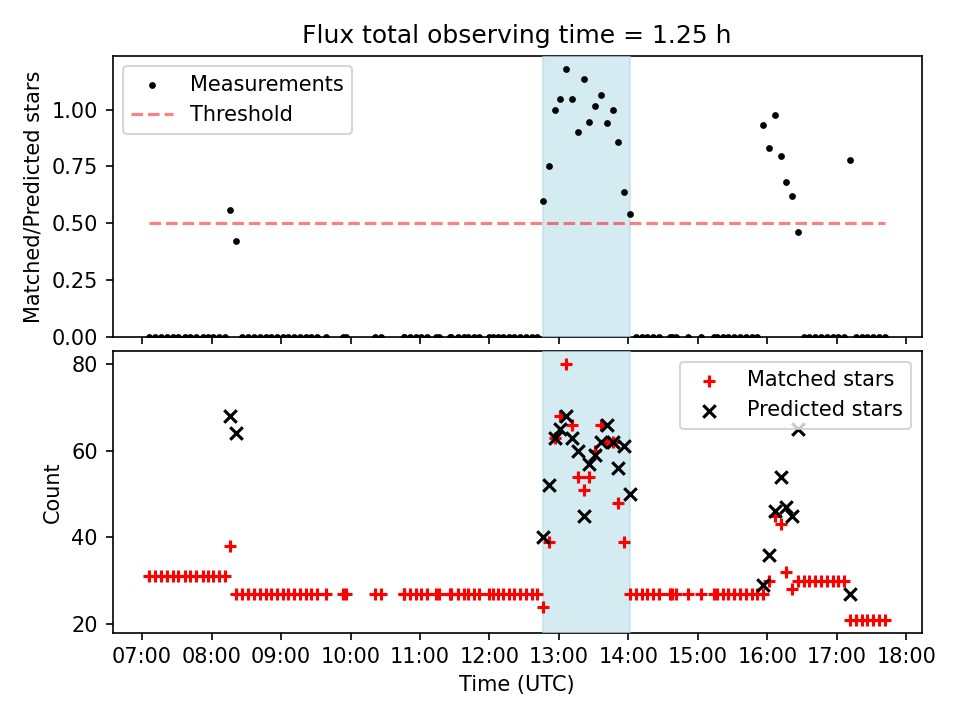 Flux total observing time = 1.25 h

Measurements
Threshold

Matched/Predicted stars

1.00
0.75
0.50
0.25
0.00

Matched stars
Predicted stars

Count

80
60
40
20

07:00 08:00 09:00 10:00 11:00 12:00 13:00 14:00 15:00 16:00 17:00 18:00

Time (UTC)